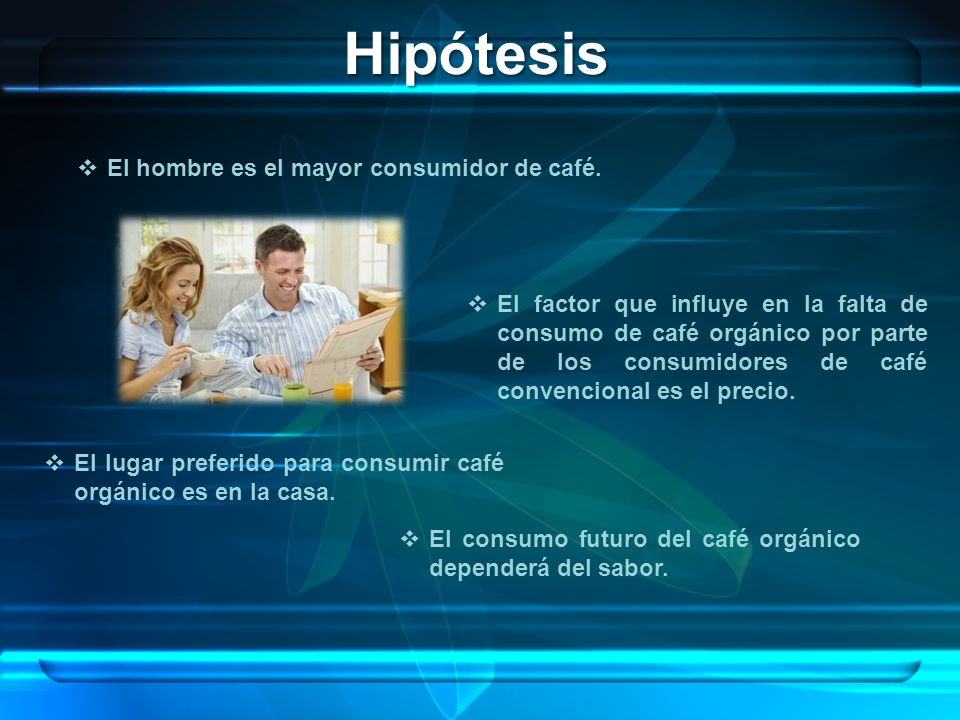 Hipótesis

❖ El hombre es el mayor consumidor de café.

❖ El factor que influye en la falta de consumo de café orgánico por parte de los consumidores de café convencional es el precio.

❖ El lugar preferido para consumir café orgánico es en la casa.

❖ El consumo futuro del café orgánico dependerá del sabor.